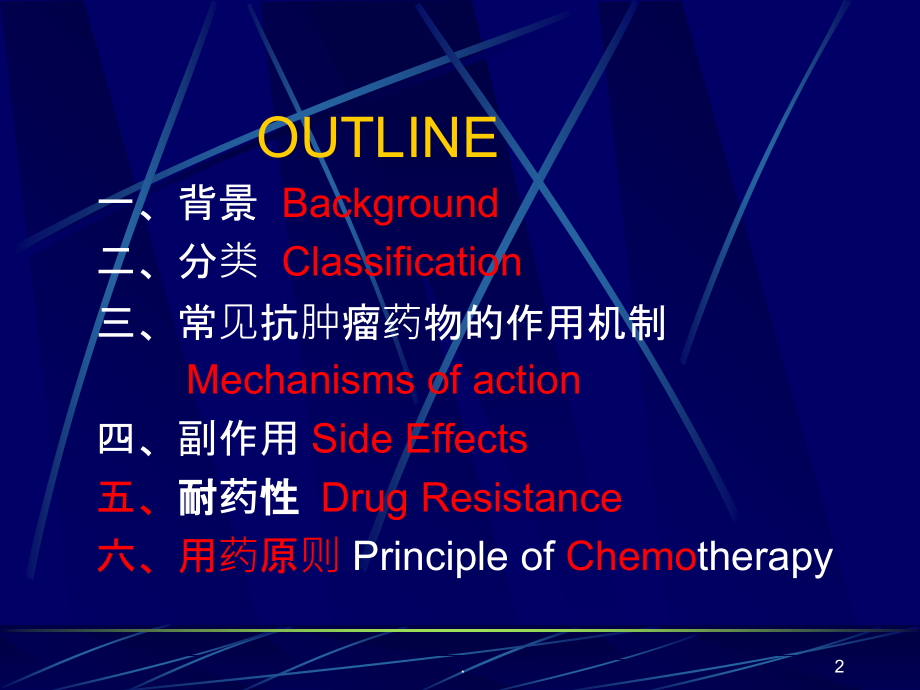 OUTLINE

一、背景 Background

二、分类 Classification

三、常见抗肿瘤药物的作用机制

Mechanisms of action

四、副作用 Side Effects

五、耐药性 Drug Resistance

六、用药原则 Principle of Chemotherapy

.

2